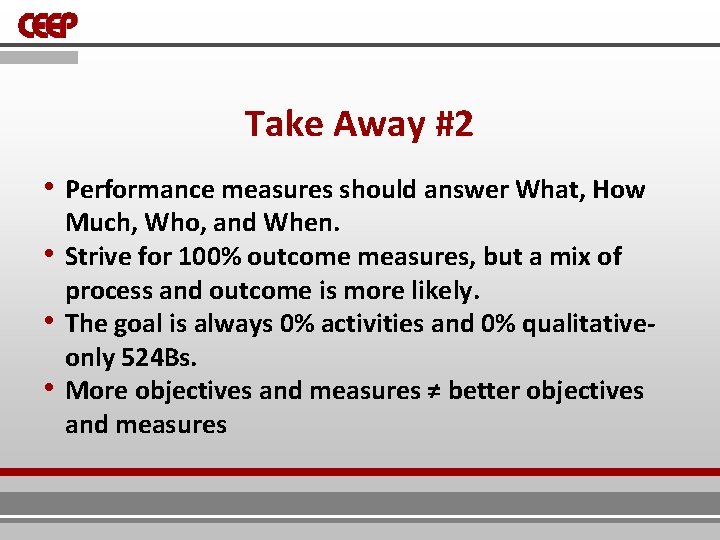 CEEP

Take Away #2

• Performance measures should answer What, How Much, Who, and When.
• Strive for 100% outcome measures, but a mix of process and outcome is more likely.
• The goal is always 0% activities and 0% qualitative-only 524Bs.
• More objectives and measures ≠ better objectives and measures